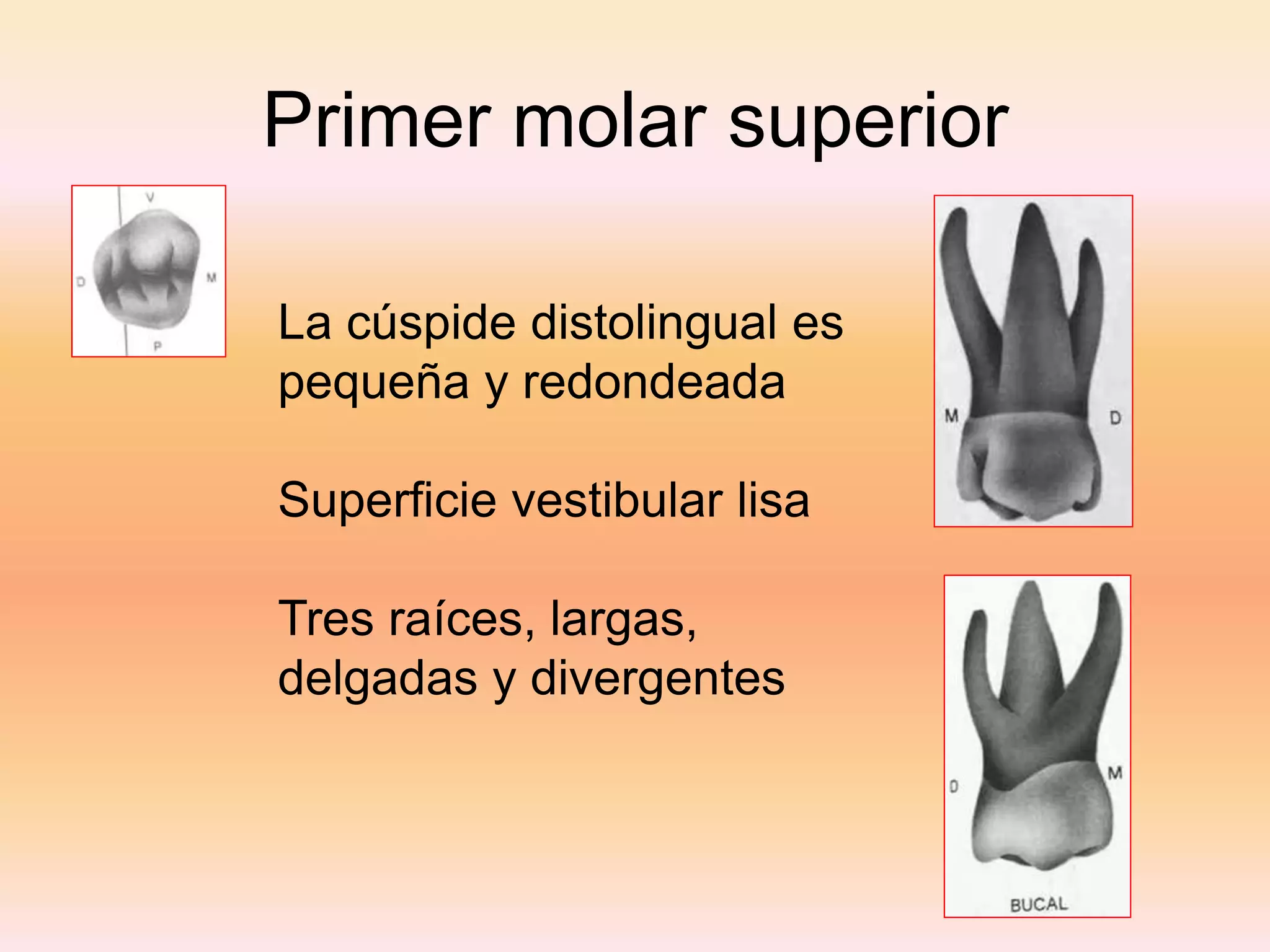 Primer molar superior

V
D
M
P

La cúspide distolingual es pequeña y redondeada

Superficie vestibular lisa

Tres raíces, largas, delgadas y divergentes

M
D

D
M
BUCAL